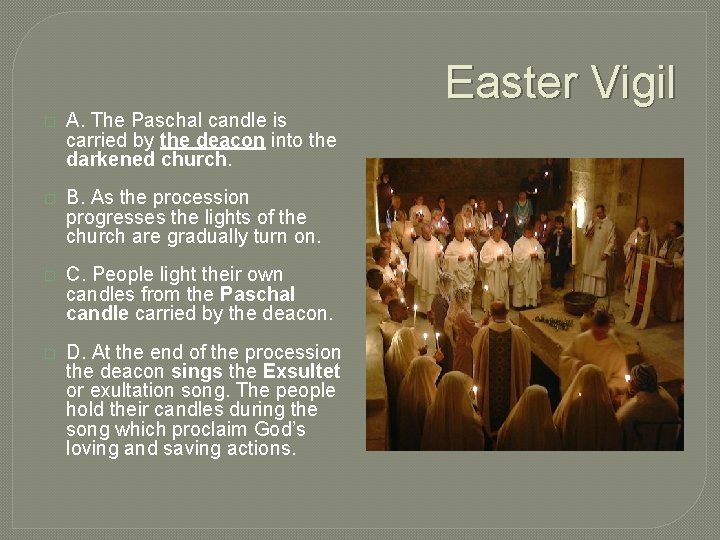 Easter Vigil

A. The Paschal candle is carried by the deacon into the darkened church.

B. As the procession progresses the lights of the church are gradually turn on.

C. People light their own candles from the Paschal candle carried by the deacon.

D. At the end of the procession the deacon sings the Exsultet or exultation song. The people hold their candles during the song which proclaim God's loving and saving actions.